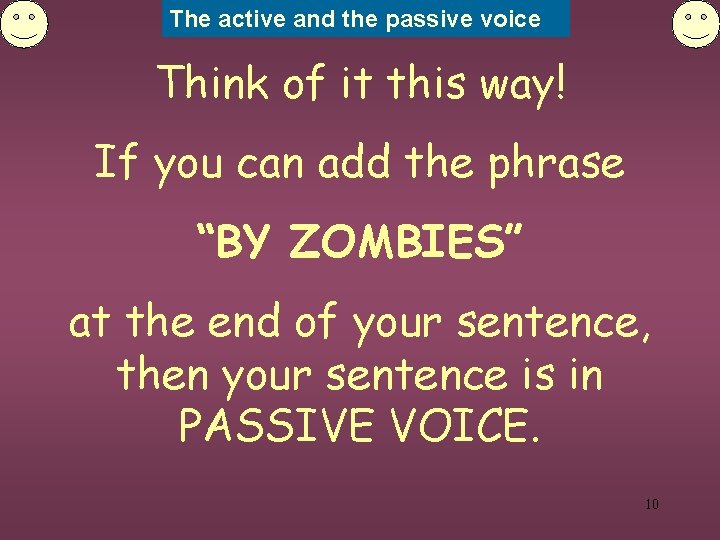 The active and the passive voice

Think of it this way!

If you can add the phrase

“BY ZOMBIES”

at the end of your sentence, then your sentence is in PASSIVE VOICE.

10